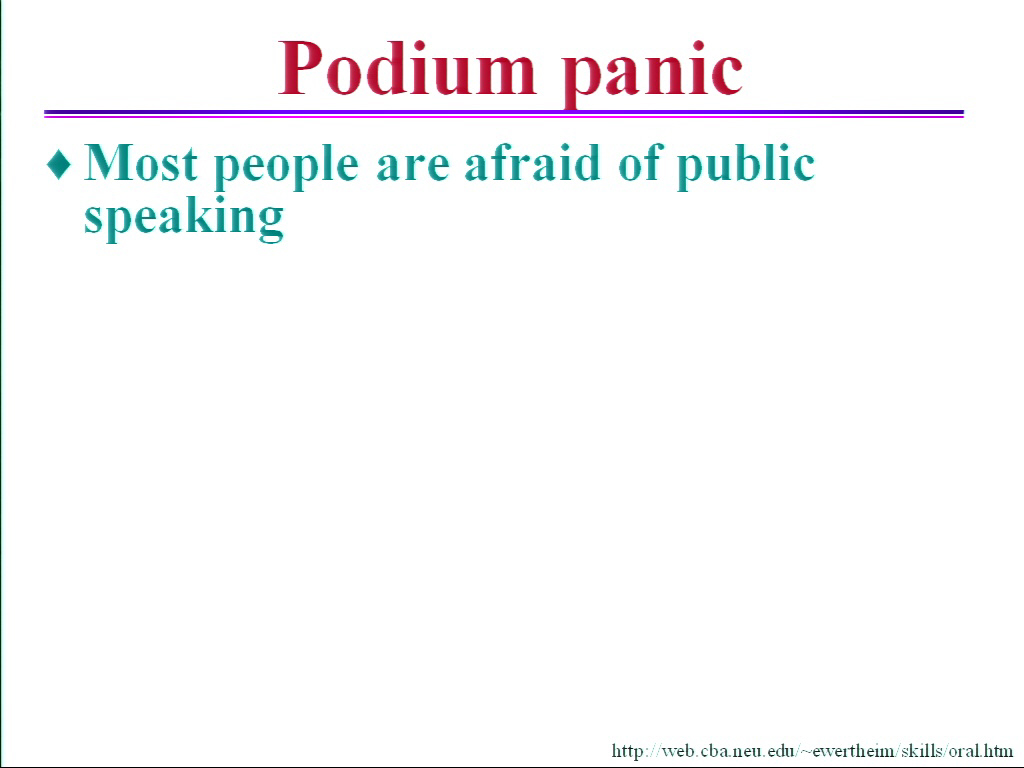 Podium panic

♦ Most people are afraid of public speaking

http://web.cba.neu.edu/~ewertheim/skills/oral.htm